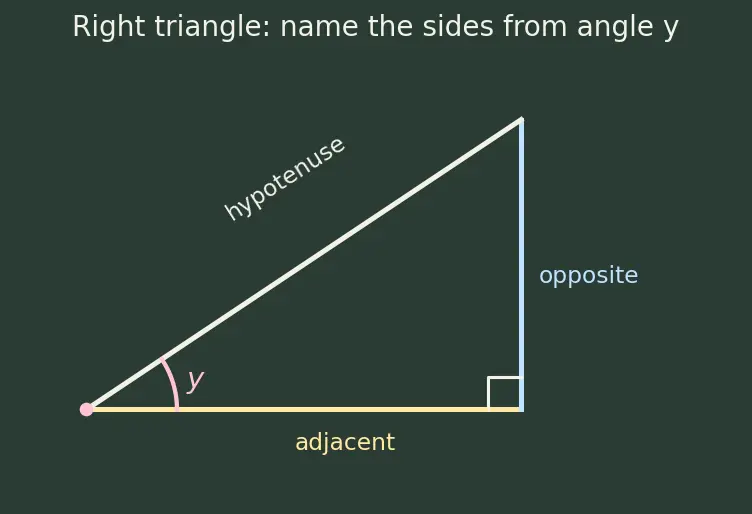 Right triangle: name the sides from angle y

hypotenuse

opposite

$y$

adjacent